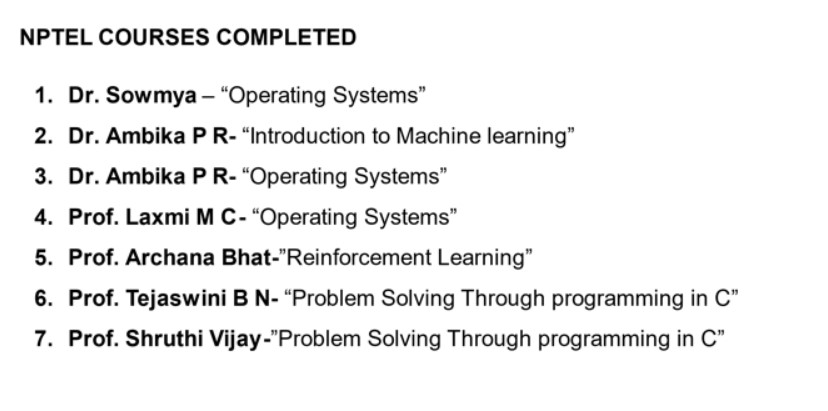 NPTEL COURSES COMPLETED

1. Dr. Sowmya – “Operating Systems”
2. Dr. Ambika P R- “Introduction to Machine learning”
3. Dr. Ambika P R- “Operating Systems”
4. Prof. Laxmi M C- “Operating Systems”
5. Prof. Archana Bhat-”Reinforcement Learning”
6. Prof. Tejaswini B N- “Problem Solving Through programming in C”
7. Prof. Shruthi Vijay-”Problem Solving Through programming in C”